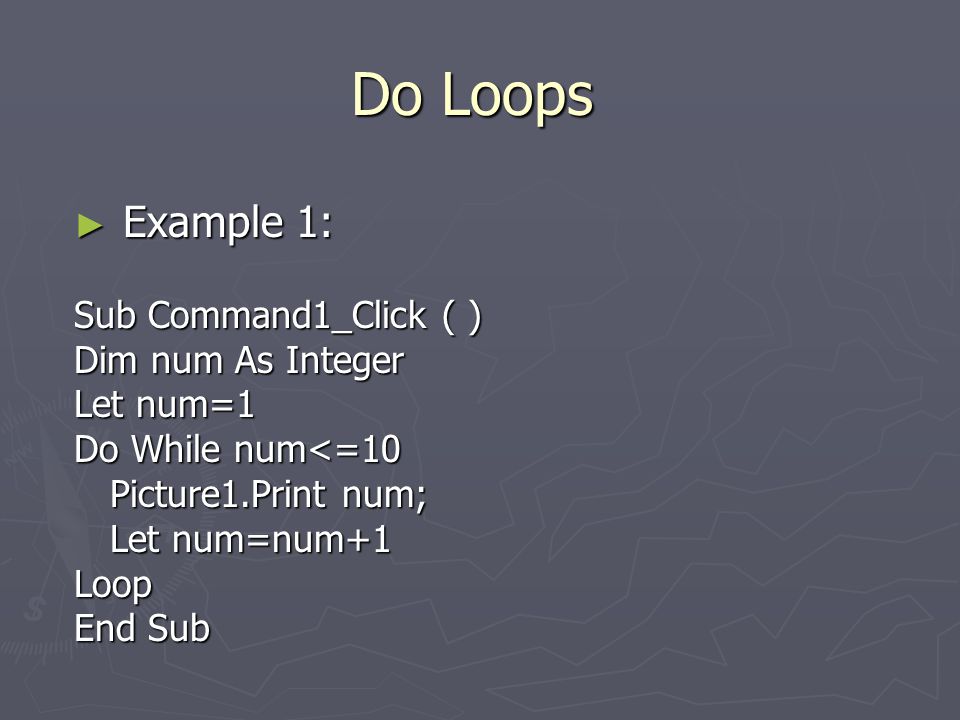 Do Loops

► Example 1:

Sub Command1_Click ( )
Dim num As Integer
Let num=1
Do While num<=10
   Picture1.Print num;
   Let num=num+1
Loop
End Sub